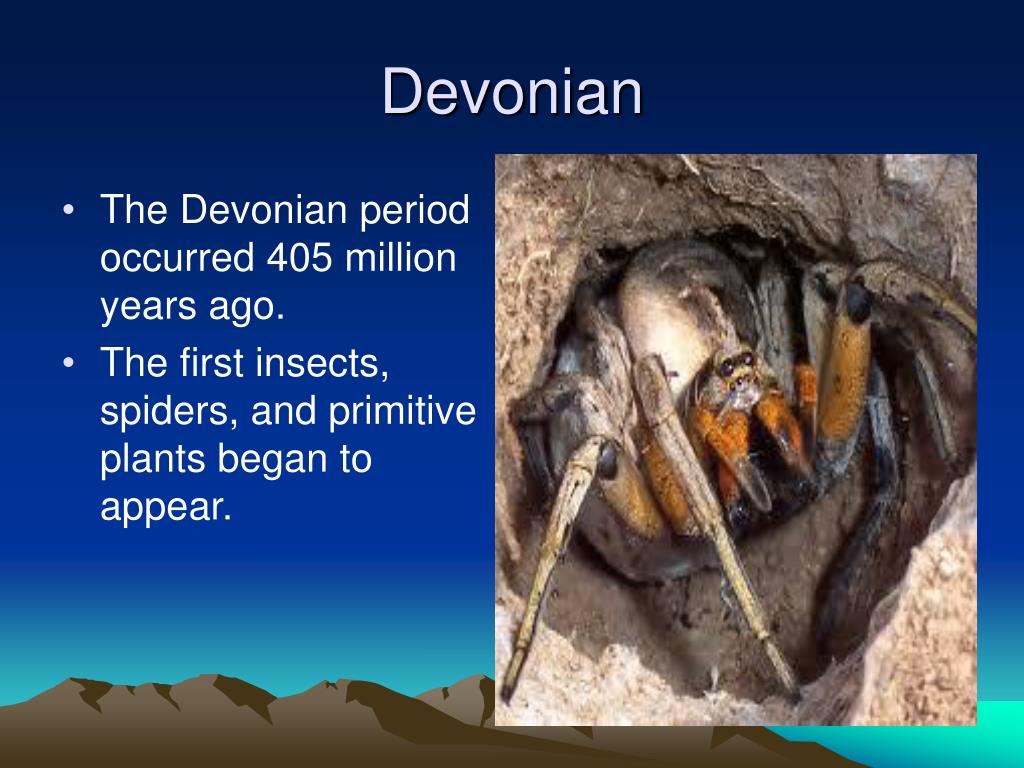 Devonian

• The Devonian period occurred 405 million years ago.
• The first insects, spiders, and primitive plants began to appear.